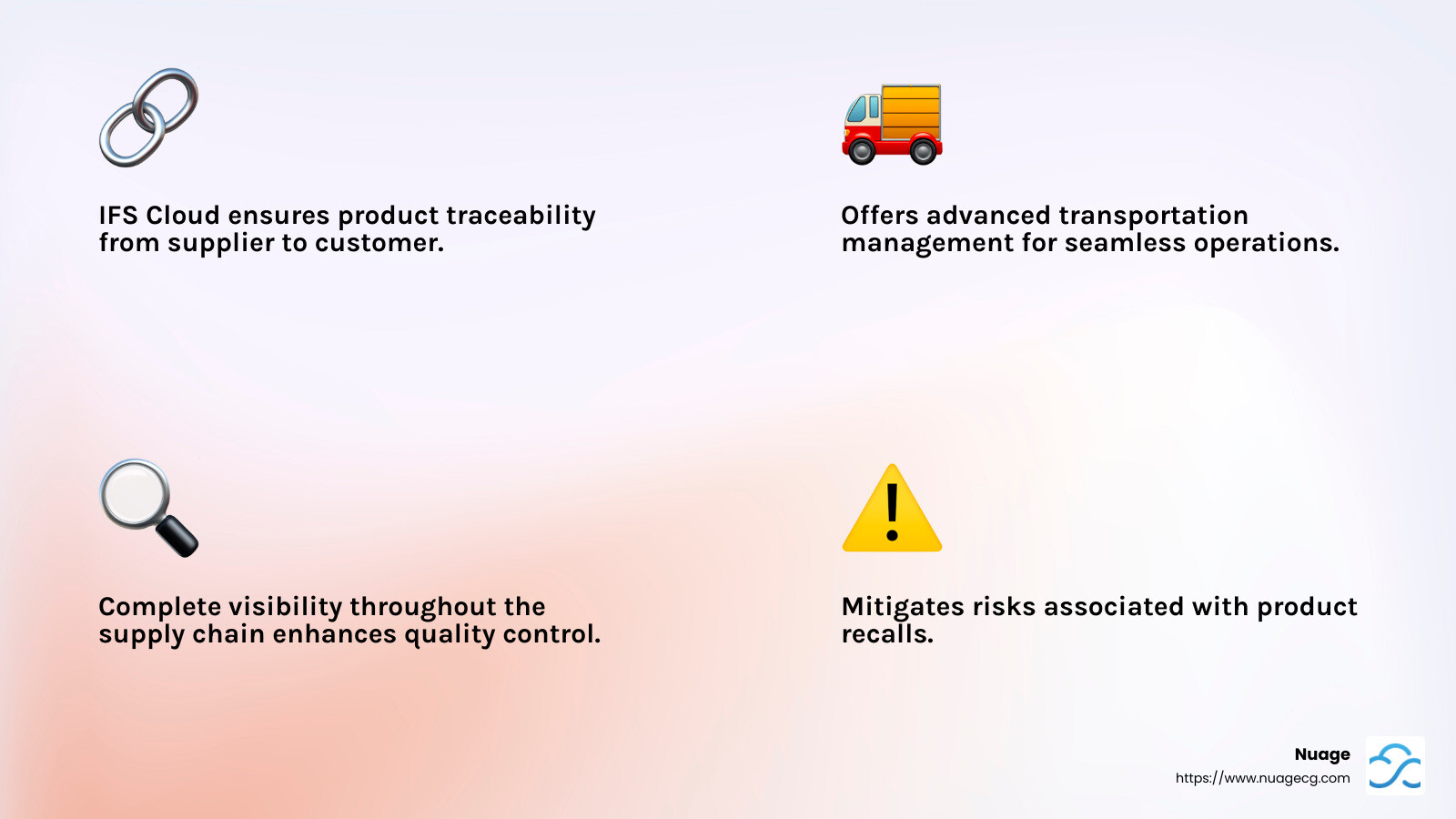 IFS Cloud ensures product traceability from supplier to customer.

Offers advanced transportation management for seamless operations.

Complete visibility throughout the supply chain enhances quality control.

Mitigates risks associated with product recalls.

Nuage
https://www.nuagecg.com